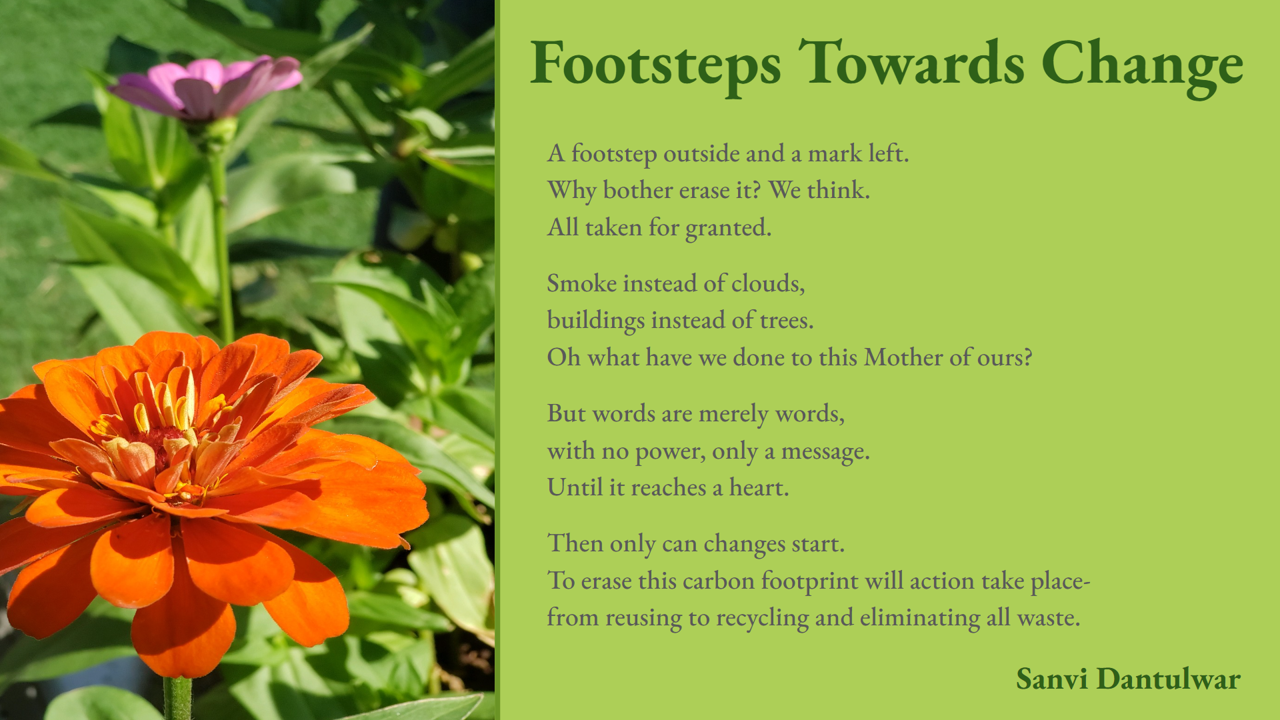 Footsteps Towards Change

A footstep outside and a mark left.
Why bother erase it? We think.
All taken for granted.

Smoke instead of clouds,
buildings instead of trees.
Oh what have we done to this Mother of ours?

But words are merely words,
with no power, only a message.
Until it reaches a heart.

Then only can changes start.
To erase this carbon footprint will action take place-
from reusing to recycling and eliminating all waste.

Sanvi Dantulwar